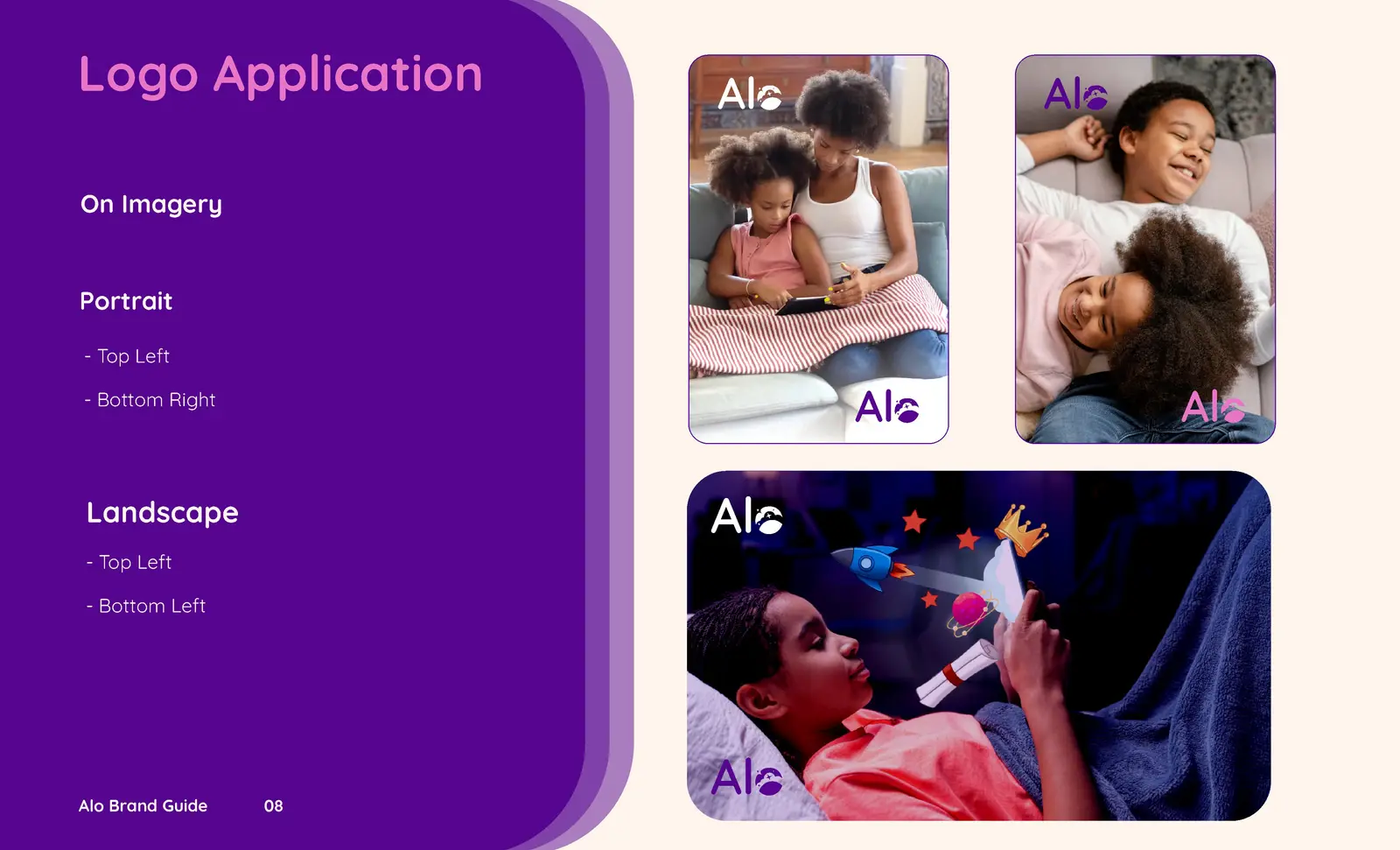 Logo Application

On Imagery

Portrait

- Top Left

- Bottom Right

Landscape

- Top Left

- Bottom Left

Alo Brand Guide 08

Alo

Alo

Alo

Alo

Alo

Alo